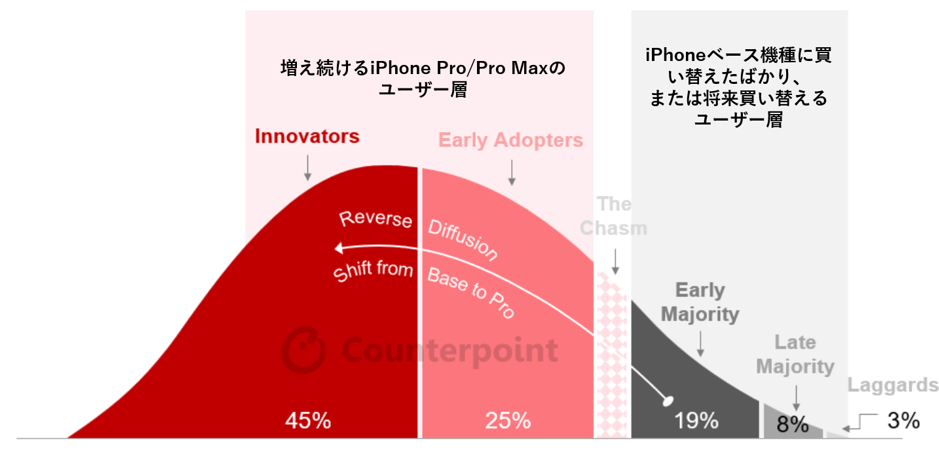 増え続けるiPhone Pro/Pro Maxのユーザー層

iPhoneベース機種に買い替えたばかり、または将来買い替えるユーザー層

Innovators

Early Adopters

The Chasm

Reverse Diffusion

Shift from Base to Pro

Early Majority

Late Majority

Laggards

Counterpoint

45%

25%

19%

8%

3%